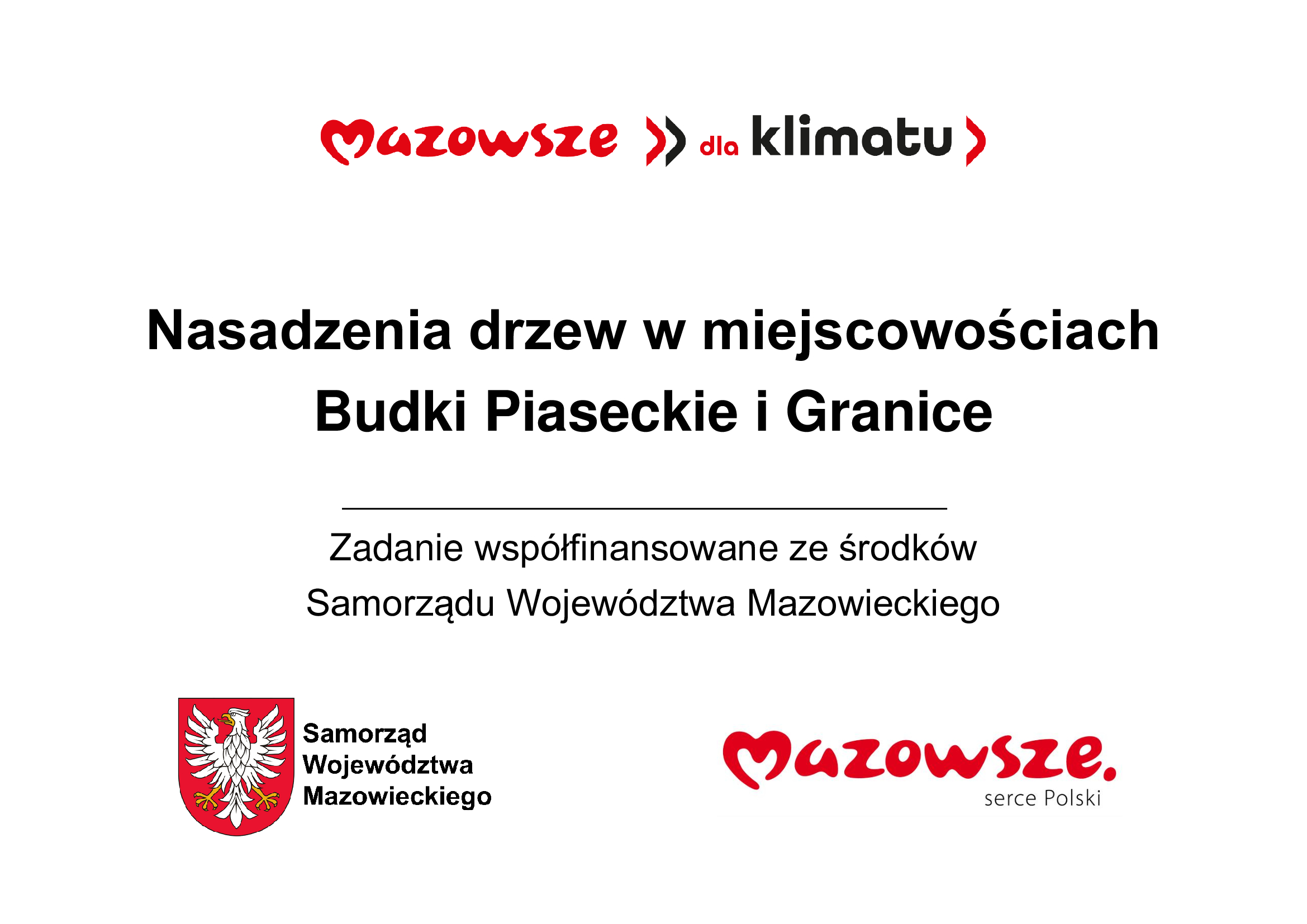 Mazowsze dla klimatu

Nasadzenia drzew w miejscowościach Budki Piaseckie i Granice

Zadanie współfinansowane ze środków Samorządu Województwa Mazowieckiego

Samorząd Województwa Mazowieckiego

Mazowsze. serce Polski